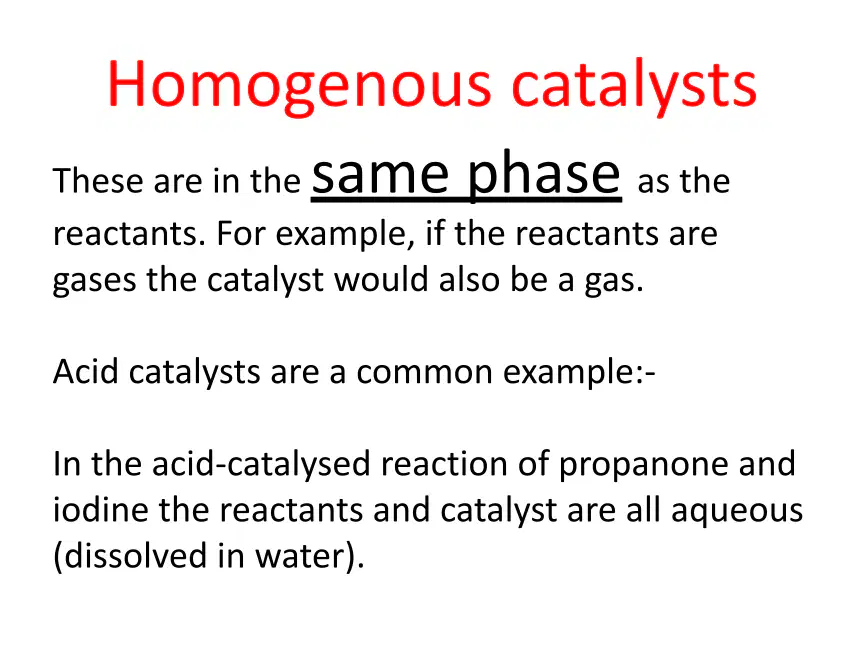 Homogenous catalysts

These are in the same phase as the reactants. For example, if the reactants are gases the catalyst would also be a gas.

Acid catalysts are a common example:-

In the acid-catalysed reaction of propanone and iodine the reactants and catalyst are all aqueous (dissolved in water).